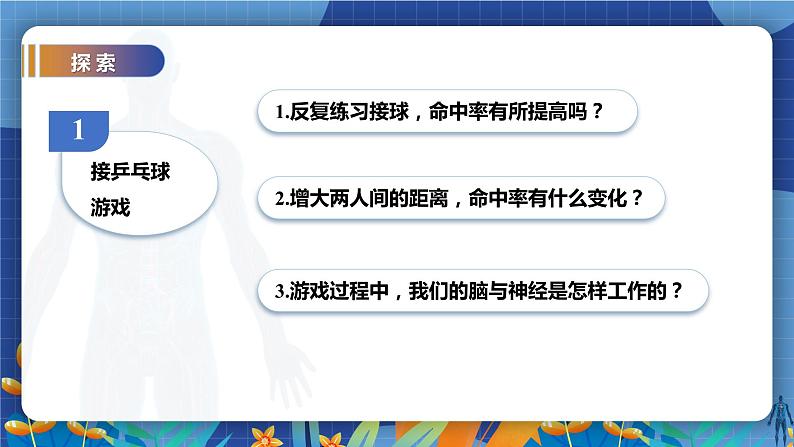 探索

1

接乒乓球游戏

1.反复练习接球，命中率有所提高吗？

2.增大两人间的距离，命中率有什么变化？

3.游戏过程中，我们的脑与神经是怎样工作的？